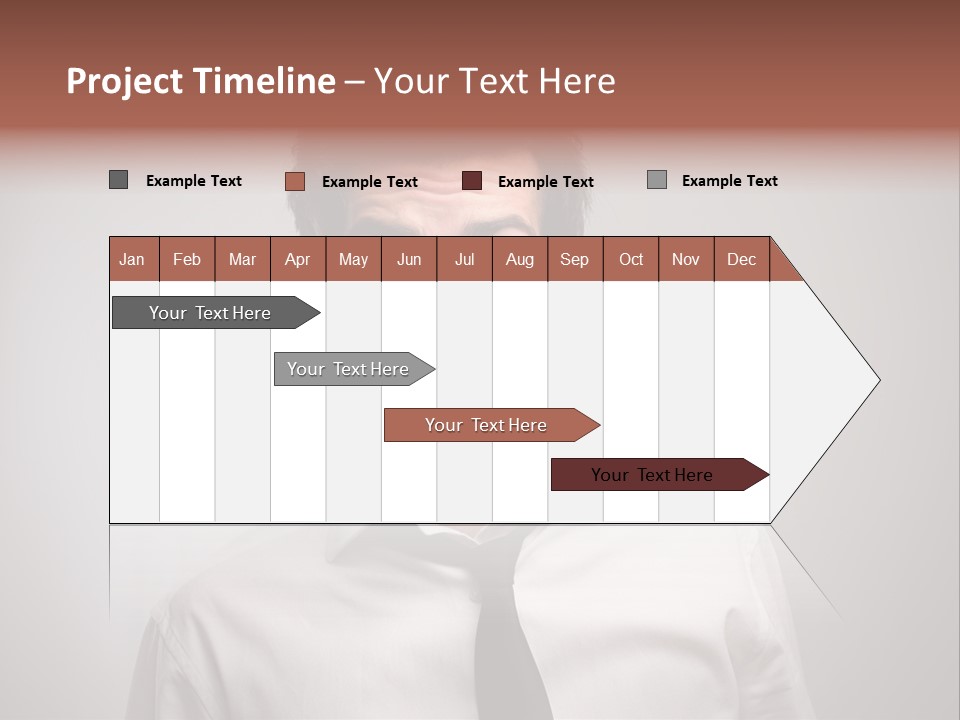 Project Timeline – Your Text Here

Example Text
Example Text
Example Text
Example Text

| Jan | Feb | Mar | Apr | May | Jun | Jul | Aug | Sep | Oct | Nov | Dec |
|---|---|---|---|---|---|---|---|---|---|---|---|

Your Text Here

Your Text Here

Your Text Here

Your Text Here